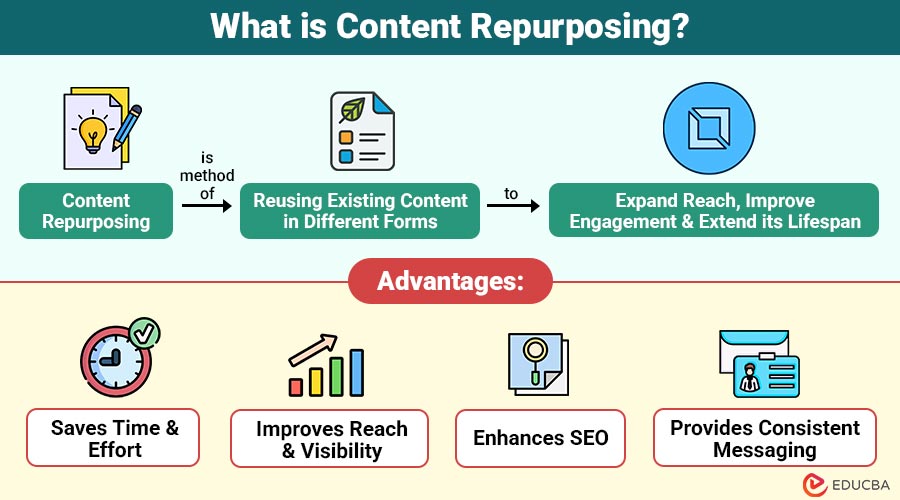 What is Content Repurposing?

Content Repurposing

is method of

Reusing Existing Content in Different Forms

to

Expand Reach, Improve Engagement & Extend its Lifespan

Advantages:

Saves Time & Effort

Improves Reach & Visibility

Enhances SEO

Provides Consistent Messaging

EDUCBA